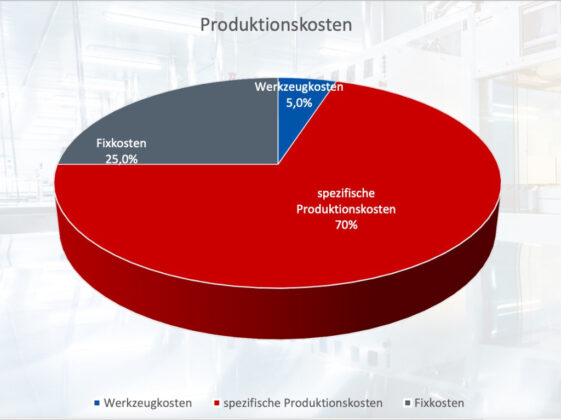 Produktionskosten

Werkzeugkosten
5,0%

Fixkosten
25,0%

spezifische
Produktionskosten
70%

Werkzeugkosten
spezifische Produktionskosten
Fixkosten